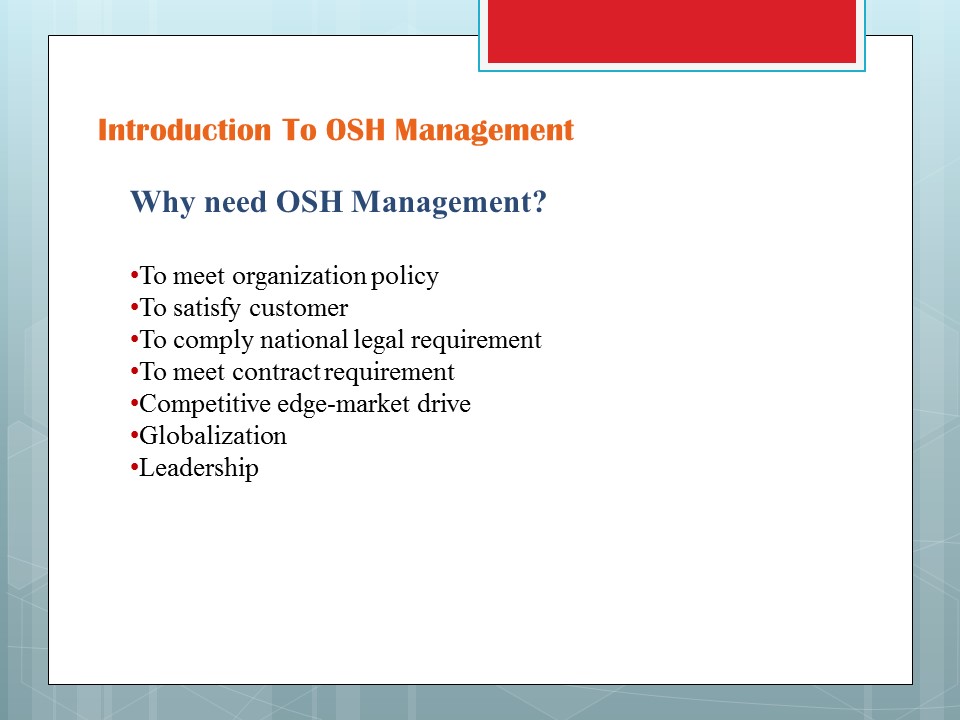 Introduction To OSH Management

Why need OSH Management?

•To meet organization policy
•To satisfy customer
•To comply national legal requirement
•To meet contract requirement
•Competitive edge-market drive
•Globalization
•Leadership